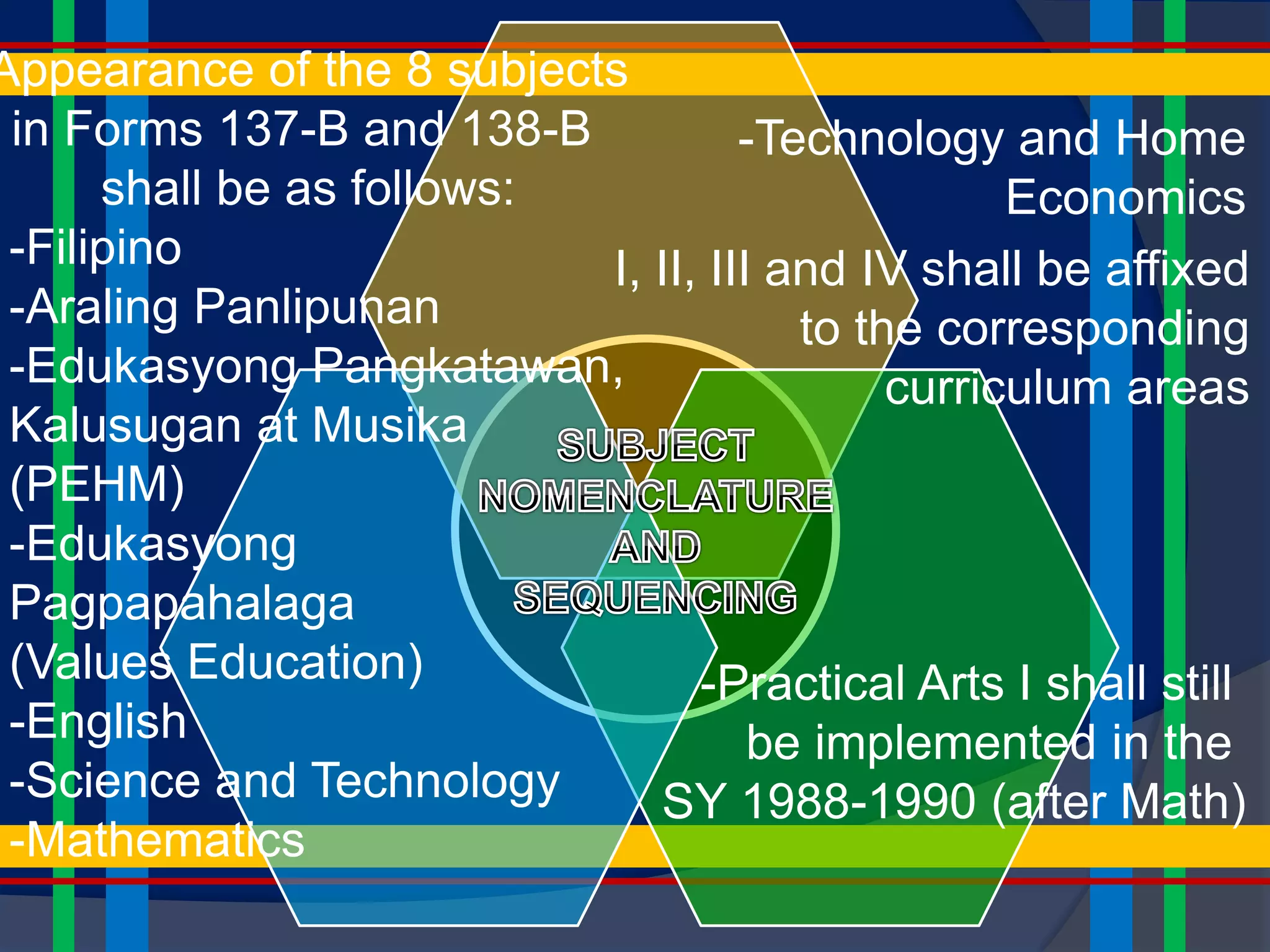 Appearance of the 8 subjects in Forms 137-B and 138-B shall be as follows:
-Filipino
-Araling Panlipunan
-Edukasyong Pangkatawan, Kalusugan at Musika (PEHM)
-Edukasyong Pagpapahalaga (Values Education)
-English
-Science and Technology
-Mathematics

-Technology and Home Economics

I, II, III and IV shall be affixed to the corresponding curriculum areas

SUBJECT NOMENCLATURE AND SEQUENCING

-Practical Arts I shall still be implemented in the SY 1988-1990 (after Math)